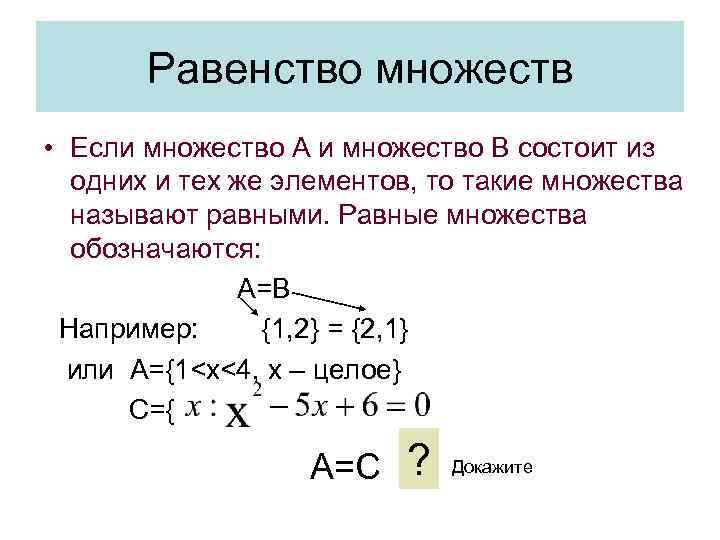 Равенство множеств

• Если множество А и множество В состоит из одних и тех же элементов, то такие множества называют равными. Равные множества обозначаются:

А=В

Например: {1,2} = {2,1}

или А={1<x<4, x – целое}

С={ $x : x^2 - 5x + 6 = 0$

А=С ? Докажите